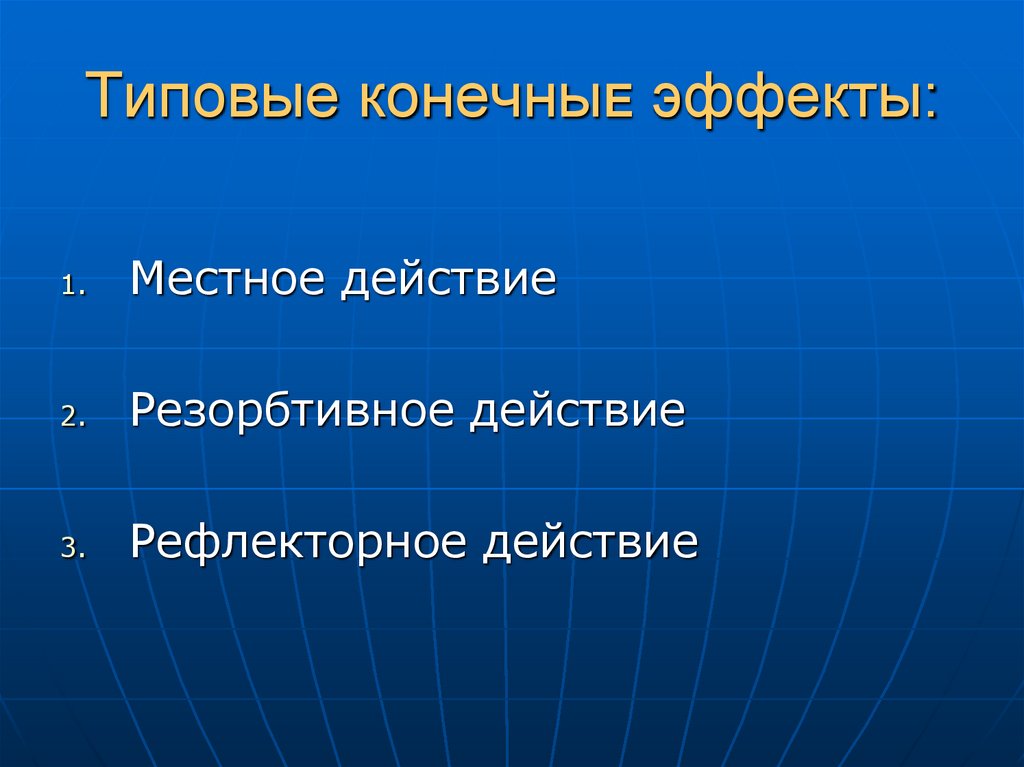 Типовые конечные эффекты:

1. Местное действие

2. Резорбтивное действие

3. Рефлекторное действие